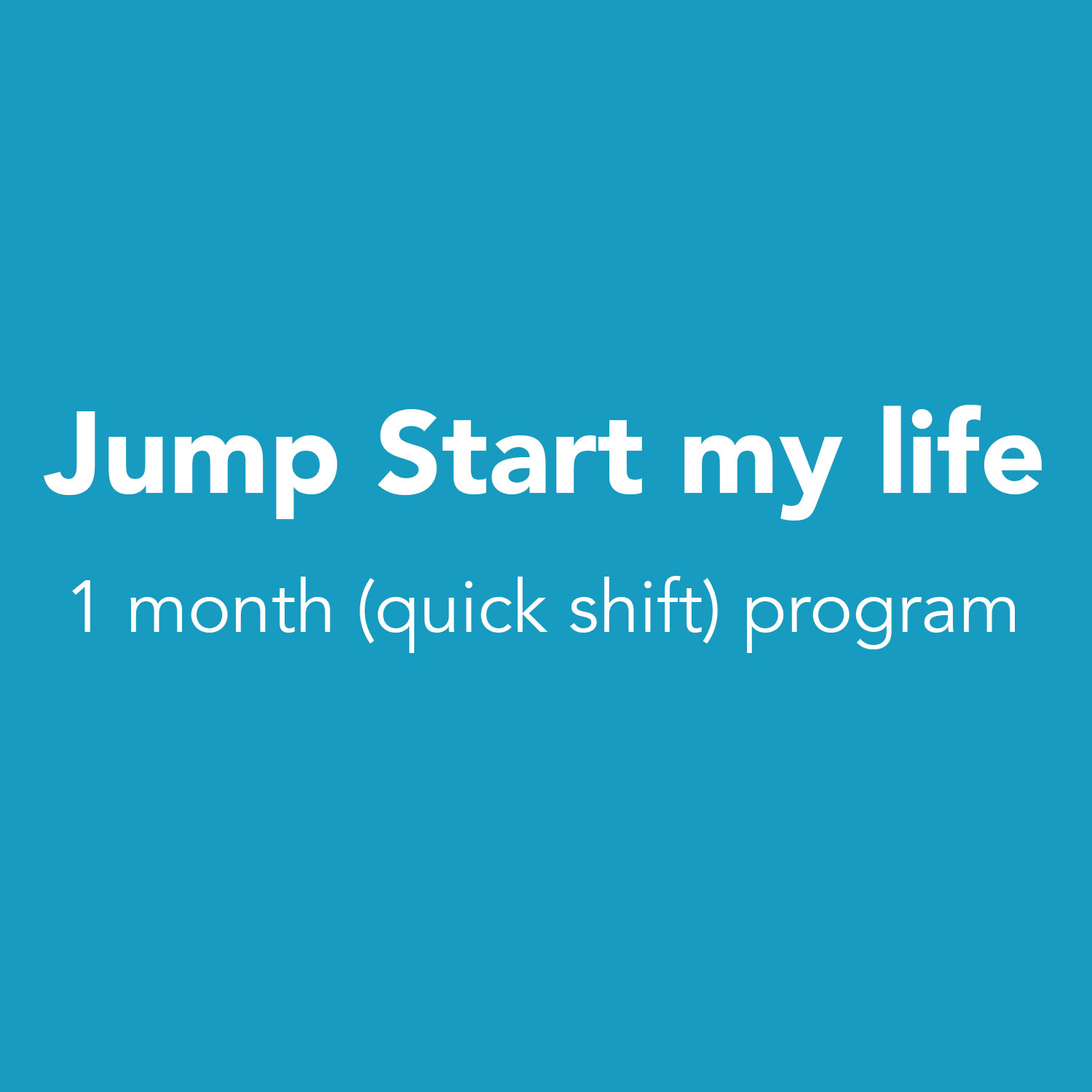 Jump Start my life

1 month (quick shift) program